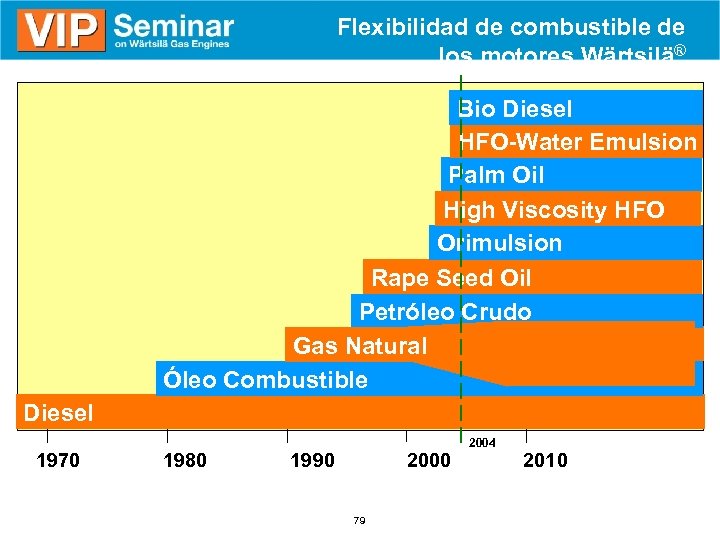 VIP Seminar
on Wärtsilä Gas Engines

Flexibilidad de combustible de los motores Wärtsilä®

Bio Diesel
HFO-Water Emulsion
Palm Oil
High Viscosity HFO
Orimulsion
Rape Seed Oil
Petróleo Crudo
Gas Natural
Óleo Combustible
Diesel

2004

1970
1980
1990
2000
2010

79